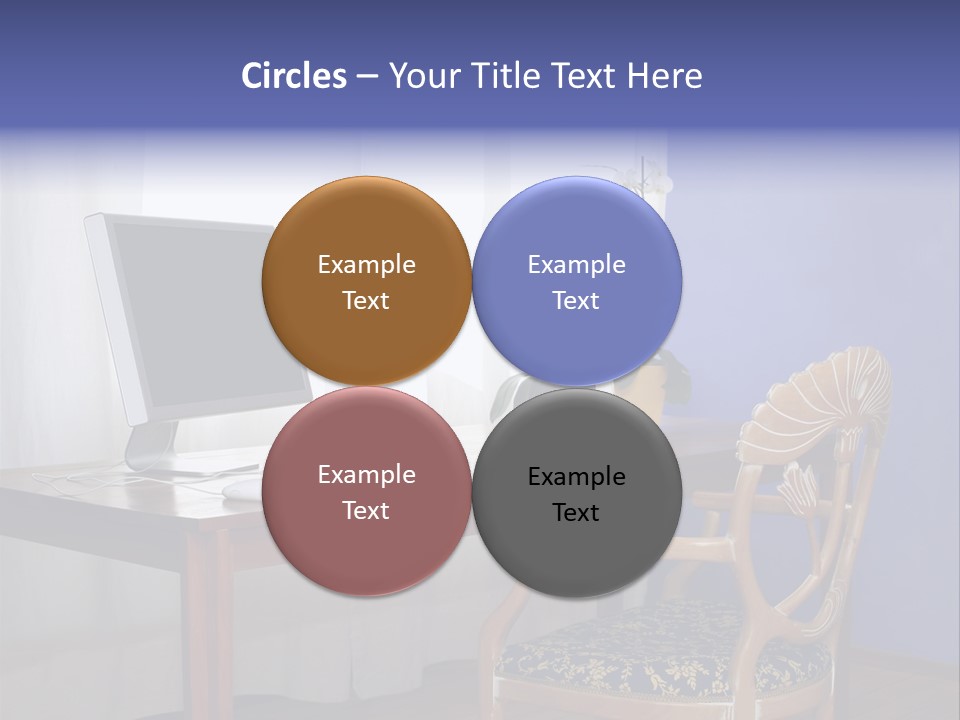 Circles – Your Title Text Here

Example Text

Example Text

Example Text

Example Text